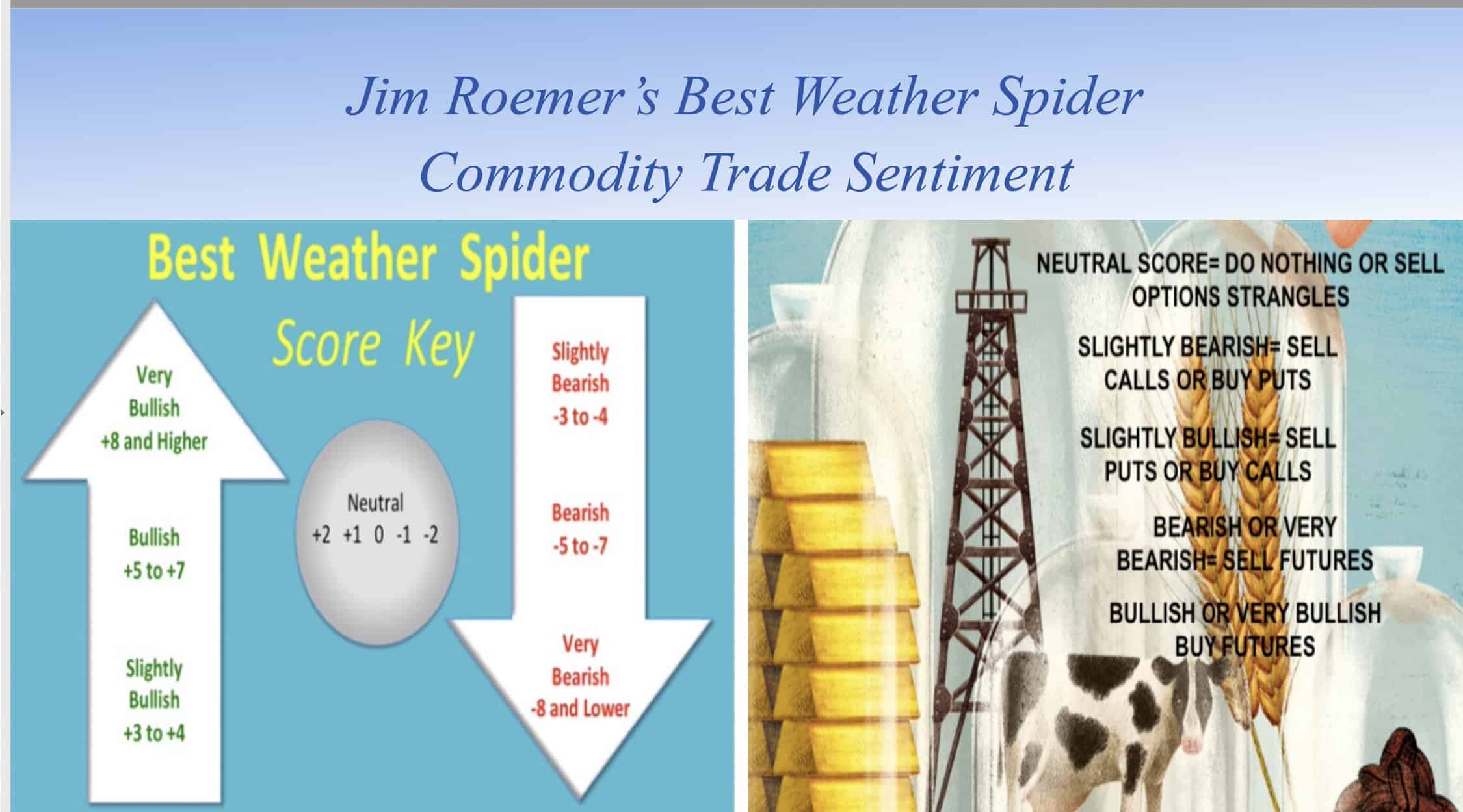 Jim Roemer's Best Weather Spider
Commodity Trade Sentiment

Best Weather Spider

Score Key

Very Bullish +8 and Higher

Bullish +5 to +7

Slightly Bullish +3 to +4

Neutral
+2 +1 0 -1 -2

Slightly Bearish -3 to -4

Bearish -5 to -7

Very Bearish -8 and Lower

NEUTRAL SCORE= DO NOTHING OR SELL OPTIONS STRANGLES

SLIGHTLY BEARISH= SELL CALLS OR BUY PUTS

SLIGHTLY BULLISH= SELL PUTS OR BUY CALLS

BEARISH OR VERY BEARISH= SELL FUTURES

BULLISH OR VERY BULLISH BUY FUTURES